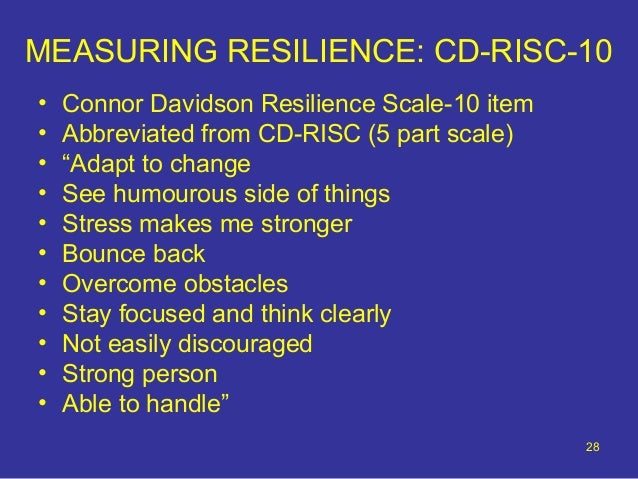 MEASURING RESILIENCE: CD-RISC-10

• Connor Davidson Resilience Scale-10 item
• Abbreviated from CD-RISC (5 part scale)
• “Adapt to change
• See humourous side of things
• Stress makes me stronger
• Bounce back
• Overcome obstacles
• Stay focused and think clearly
• Not easily discouraged
• Strong person
• Able to handle”

28